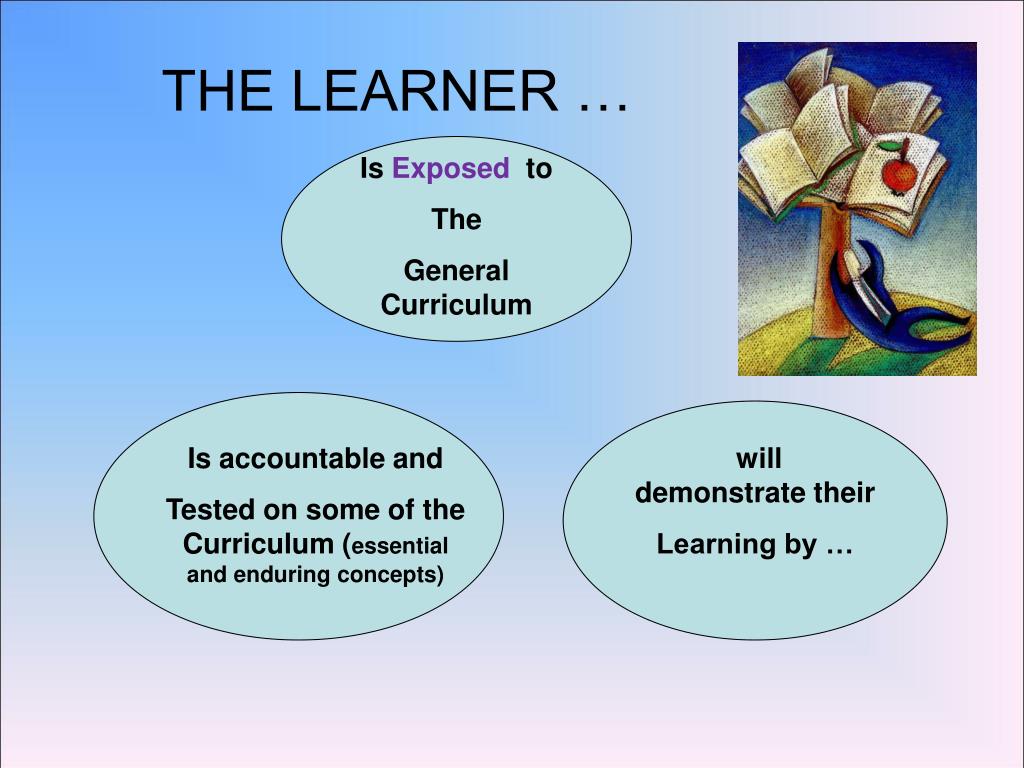 THE LEARNER …

Is Exposed to

The

General Curriculum

Is accountable and

Tested on some of the Curriculum (essential and enduring concepts)

will demonstrate their

Learning by …